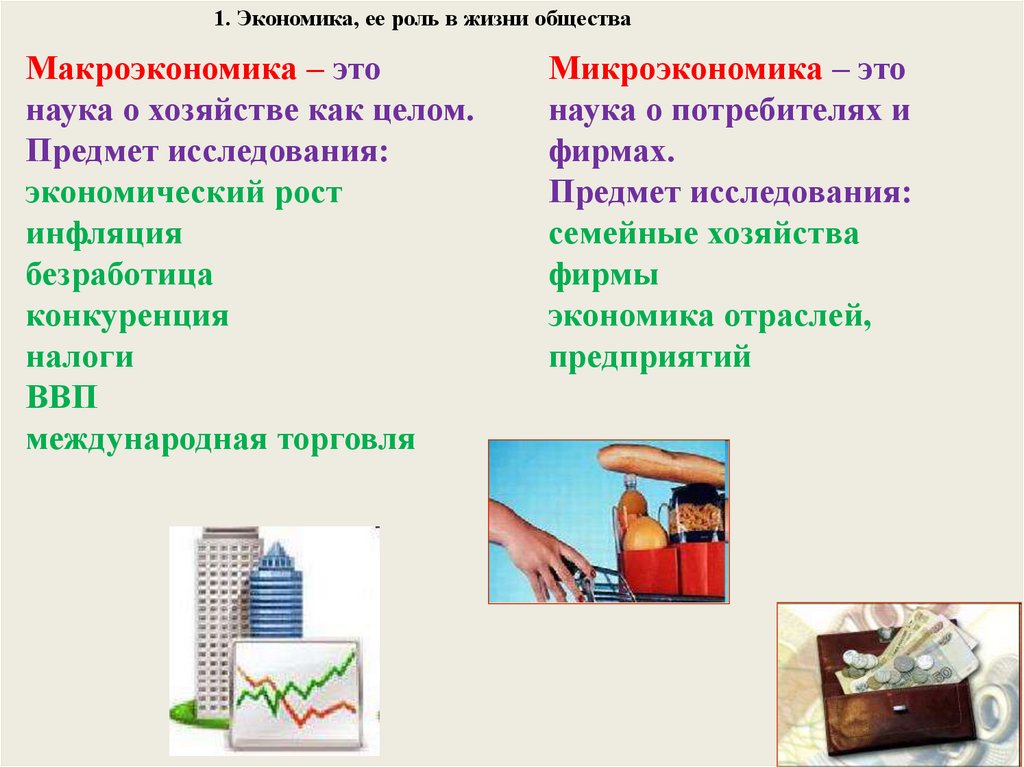 1. Экономика, ее роль в жизни общества

Макроэкономика – это наука о хозяйстве как целом.
Предмет исследования:
экономический рост
инфляция
безработица
конкуренция
налоги
ВВП
международная торговля

Микроэкономика – это наука о потребителях и фирмах.
Предмет исследования:
семейные хозяйства
фирмы
экономика отраслей, предприятий